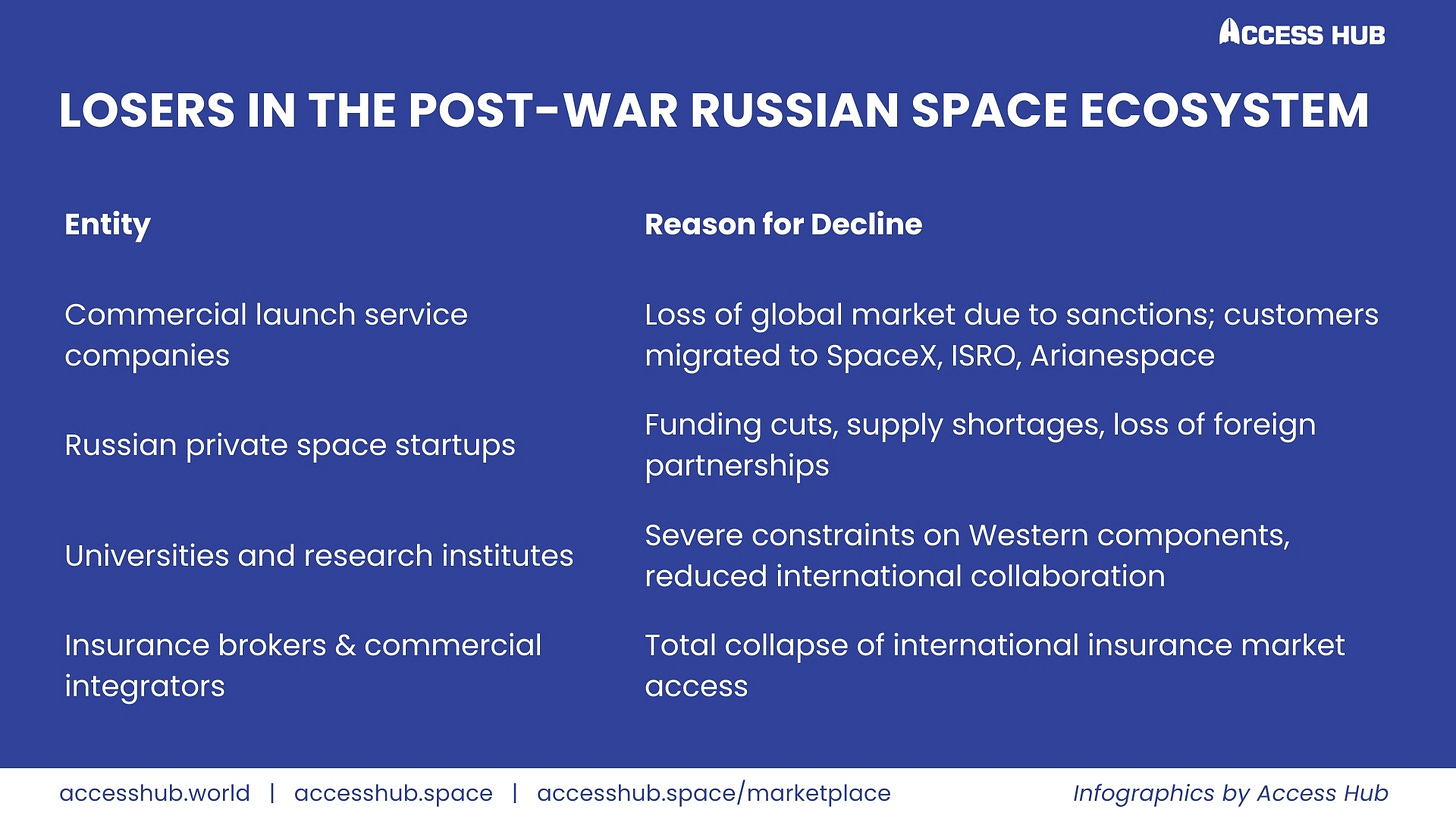 ACCESS HUB

LOSERS IN THE POST-WAR RUSSIAN SPACE ECOSYSTEM

| Entity | Reason for Decline |
|---|---|
| Commercial launch service companies | Loss of global market due to sanctions; customers migrated to SpaceX, ISRO, Arianespace |
| Russian private space startups | Funding cuts, supply shortages, loss of foreign partnerships |
| Universities and research institutes | Severe constraints on Western components, reduced international collaboration |
| Insurance brokers & commercial integrators | Total collapse of international insurance market access |

accesshub.world | accesshub.space | accesshub.space/marketplace

Infographics by Access Hub